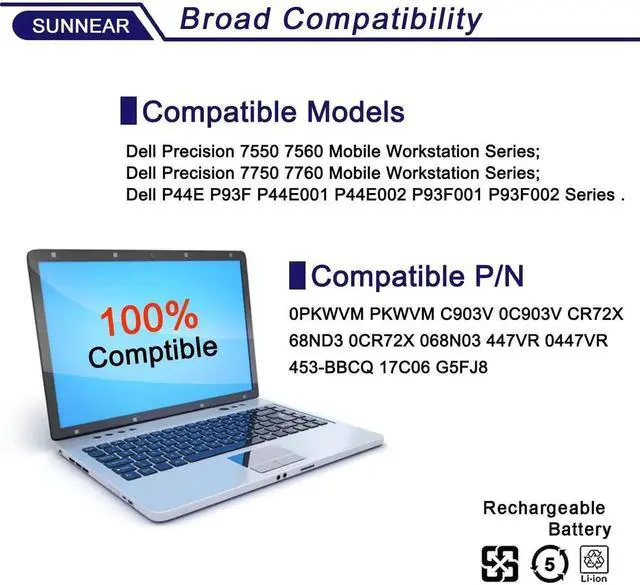 SUNNEAR Broad Compatibility

Compatible Models

Dell Precision 7550 7560 Mobile Workstation Series;
Dell Precision 7750 7760 Mobile Workstation Series;
Dell P44E P93F P44E001 P44E002 P93F001 P93F002 Series .

100% Comptible

Compatible P/N

0PKWVM PKWVM C903V 0C903V CR72X 68ND3 0CR72X 068N03 447VR 0447VR 453-BBCQ 17C06 G5FJ8

Rechargeable Battery

5

Li-ion